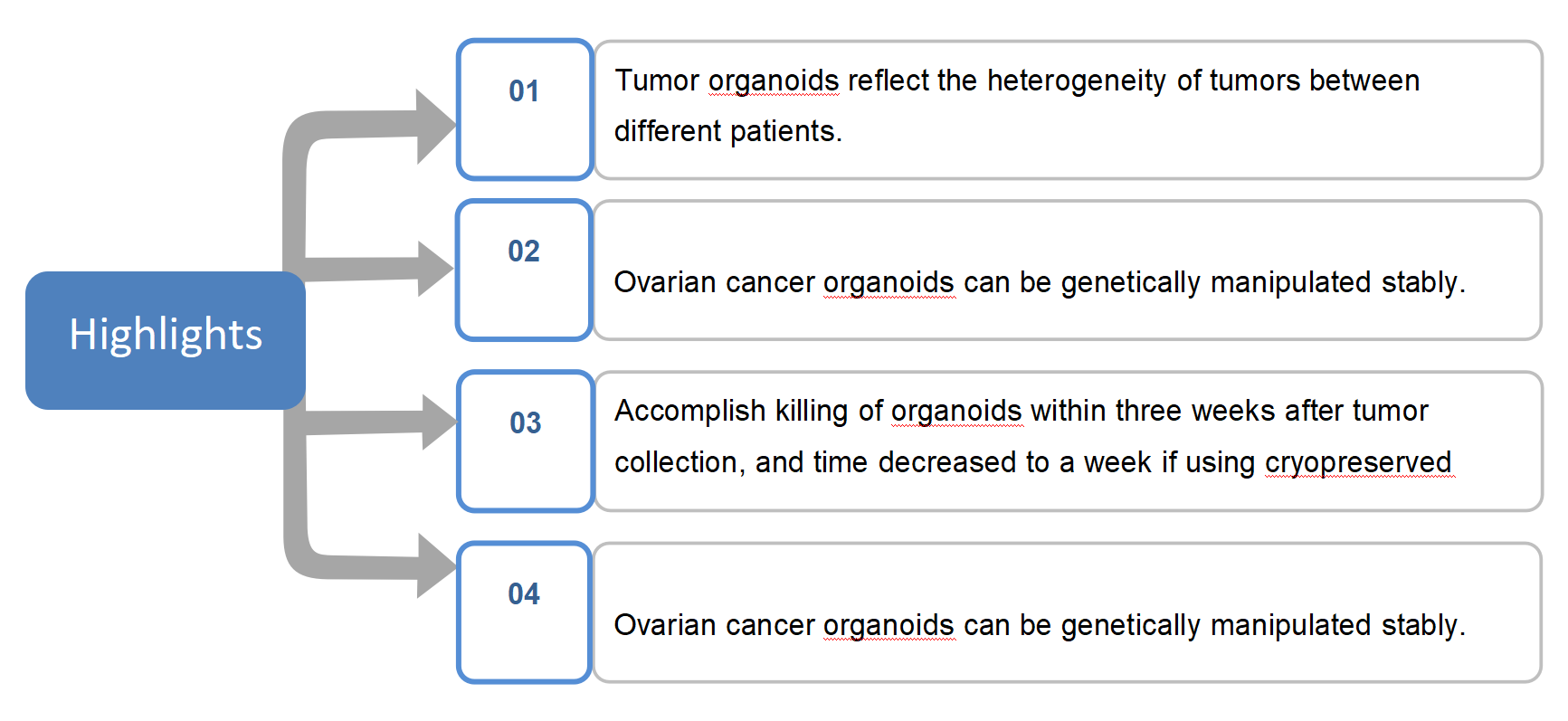 Highlights

01

Tumor organoids reflect the heterogeneity of tumors between different patients.

02

Ovarian cancer organoids can be genetically manipulated stably.

03

Accomplish killing of organoids within three weeks after tumor collection, and time decreased to a week if using cryopreserved

04

Ovarian cancer organoids can be genetically manipulated stably.